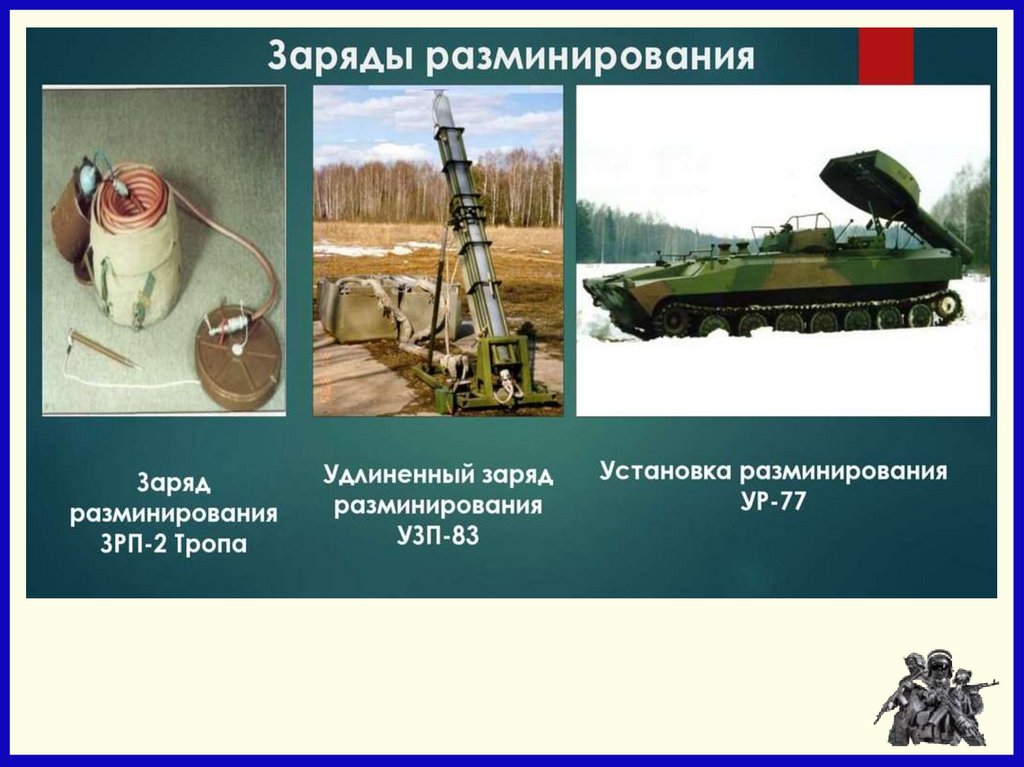 Заряды разминирования

Заряд разминирования ЗРП-2 Тропа

Удлиненный заряд разминирования УЗП-83

Установка разминирования УР-77